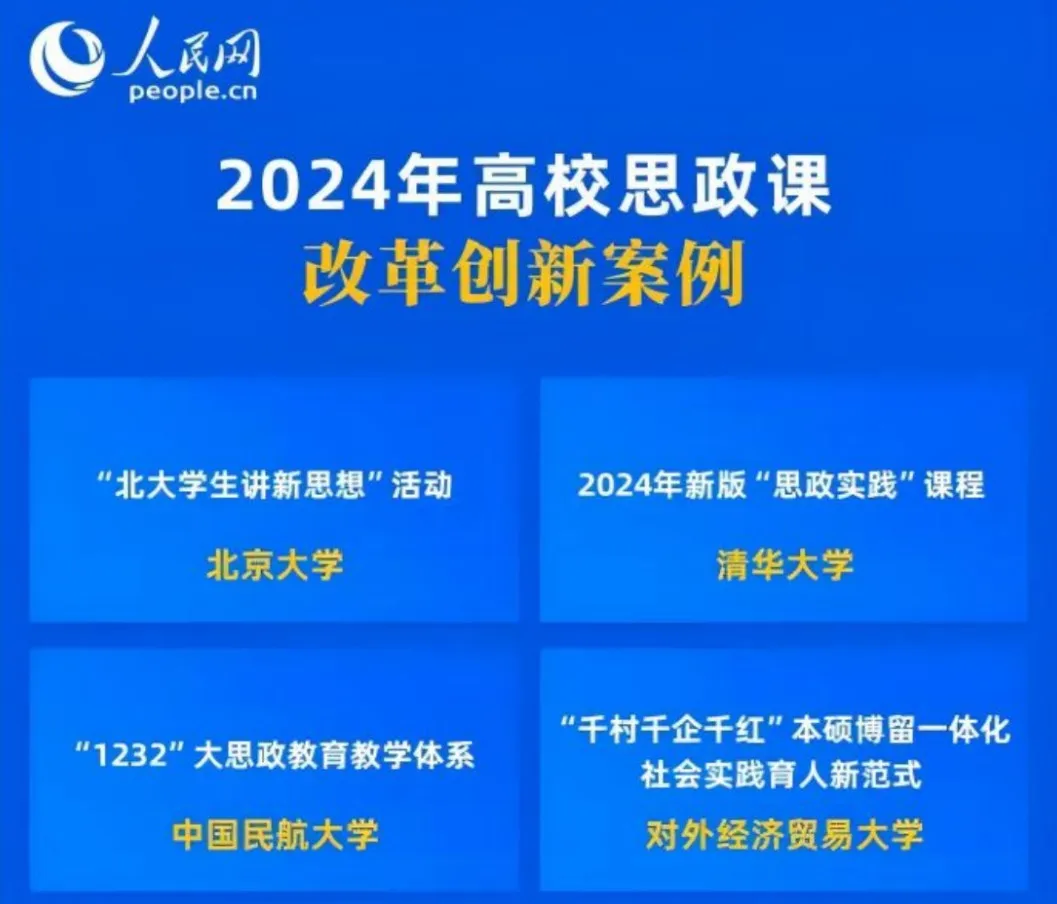 人民网
people.cn

2024年高校思政课
改革创新案例

“北大学生讲新思想”活动
北京大学

2024年新版“思政实践”课程
清华大学

“1232”大思政教育教学体系
中国民航大学

“千村千企千红”本硕博留一体化社会实践育人新范式
对外经济贸易大学